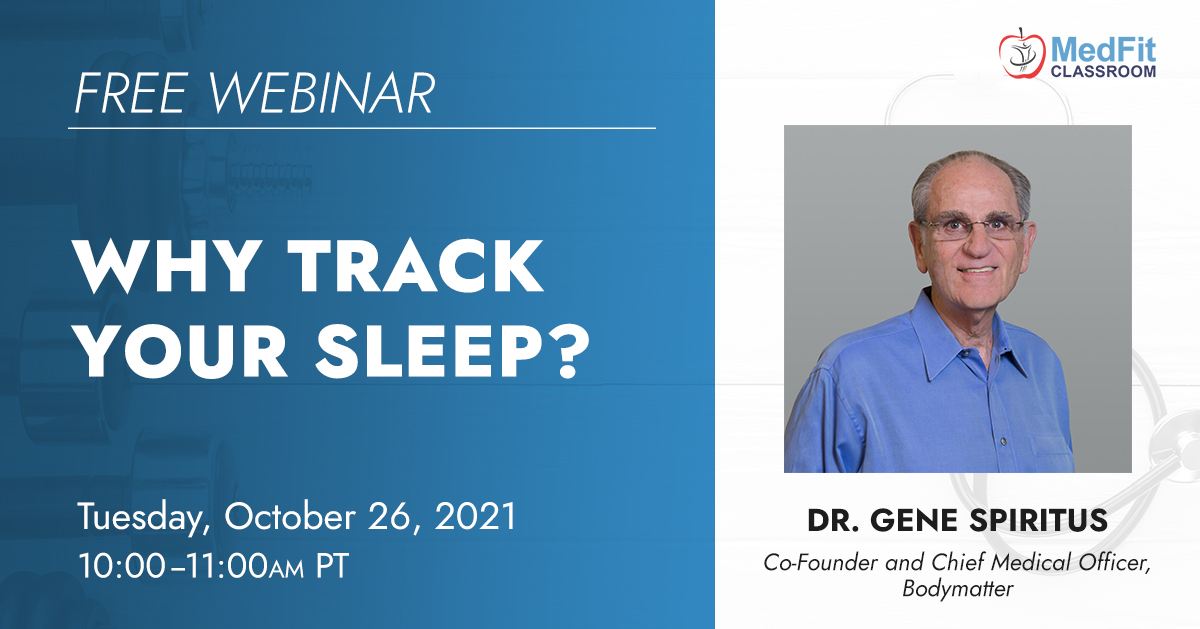 FREE WEBINAR

WHY TRACK YOUR SLEEP?

Tuesday, October 26, 2021
10:00–11:00AM PT

MedFit CLASSROOM

DR. GENE SPIRITUS

Co-Founder and Chief Medical Officer, Bodymatter